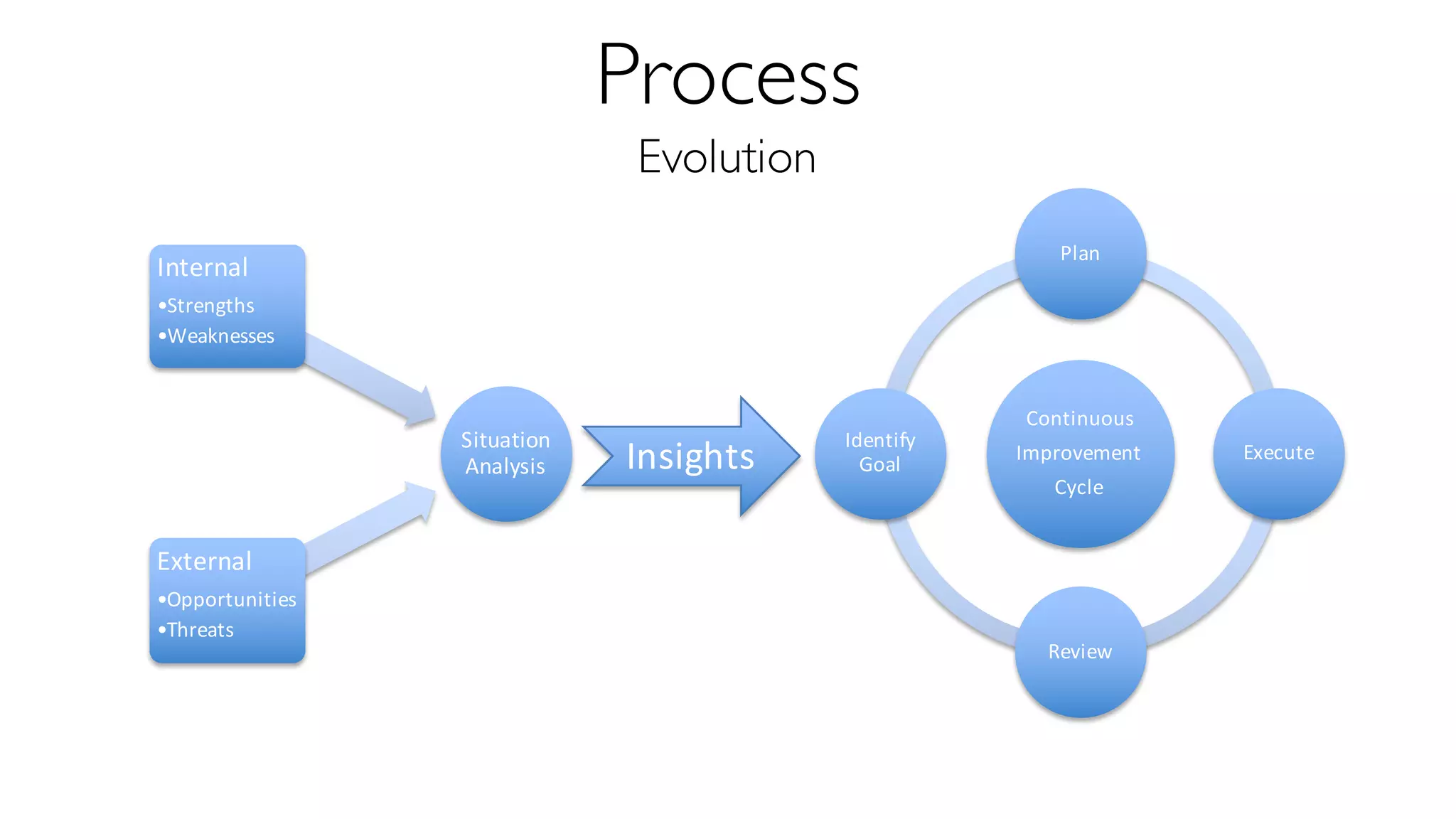 Process

Evolution

Internal
•Strengths
•Weaknesses

External
•Opportunities
•Threats

Situation Analysis

Insights

Identify Goal

Plan

Continuous Improvement Cycle

Execute

Review